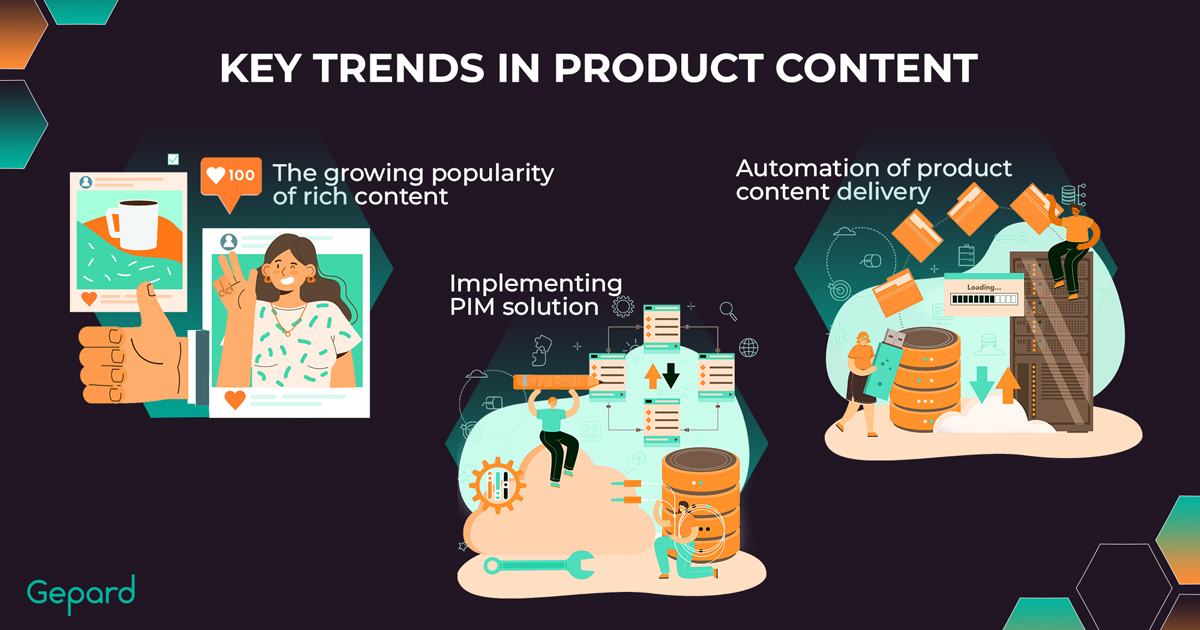 KEY TRENDS IN PRODUCT CONTENT

100

The growing popularity of rich content

Implementing PIM solution

Automation of product content delivery

Loading...

Gepard